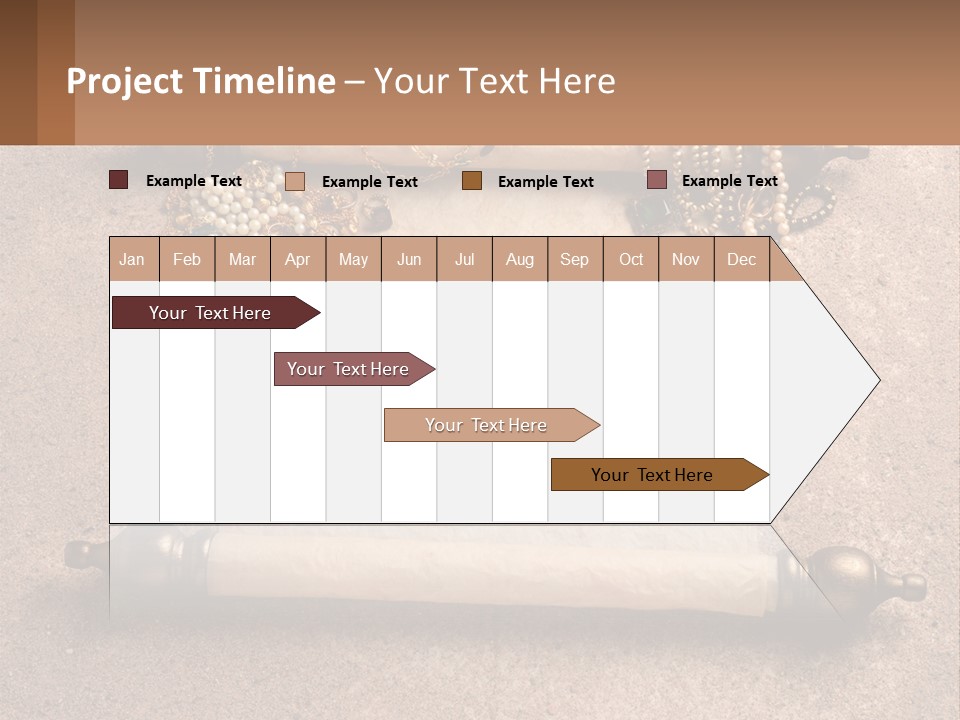 Project Timeline – Your Text Here

Example Text
Example Text
Example Text
Example Text

| Jan | Feb | Mar | Apr | May | Jun | Jul | Aug | Sep | Oct | Nov | Dec |
|---|---|---|---|---|---|---|---|---|---|---|---|

Your Text Here

Your Text Here

Your Text Here

Your Text Here